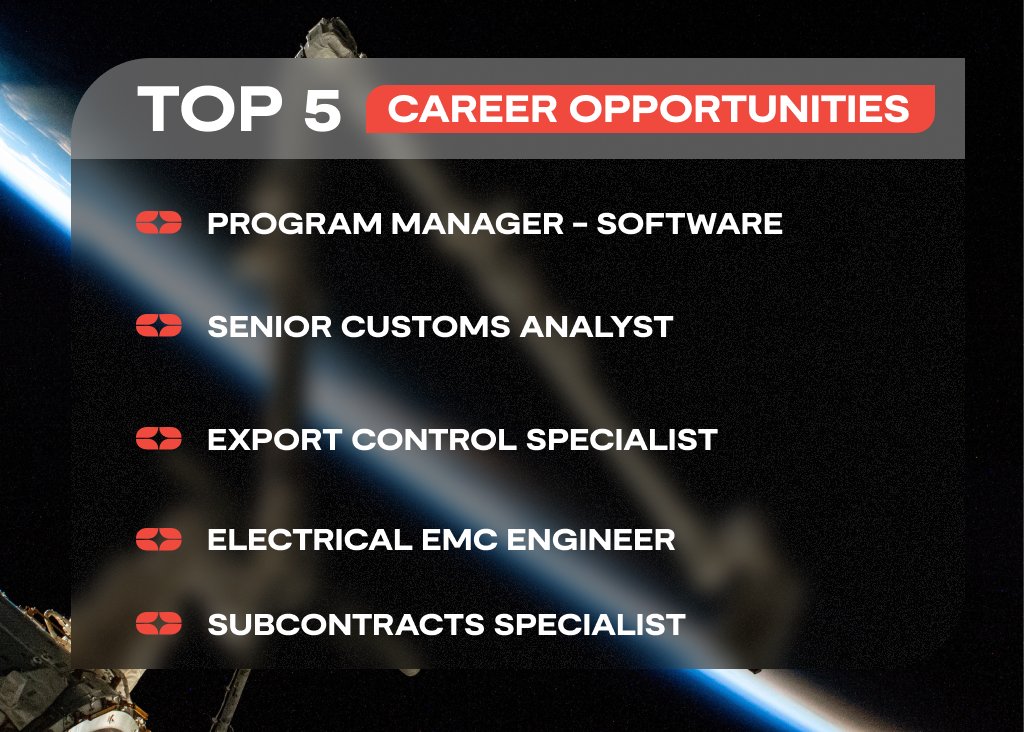 TOP 5 CAREER OPPORTUNITIES

PROGRAM MANAGER - SOFTWARE

SENIOR CUSTOMS ANALYST

EXPORT CONTROL SPECIALIST

ELECTRICAL EMC ENGINEER

SUBCONTRACTS SPECIALIST